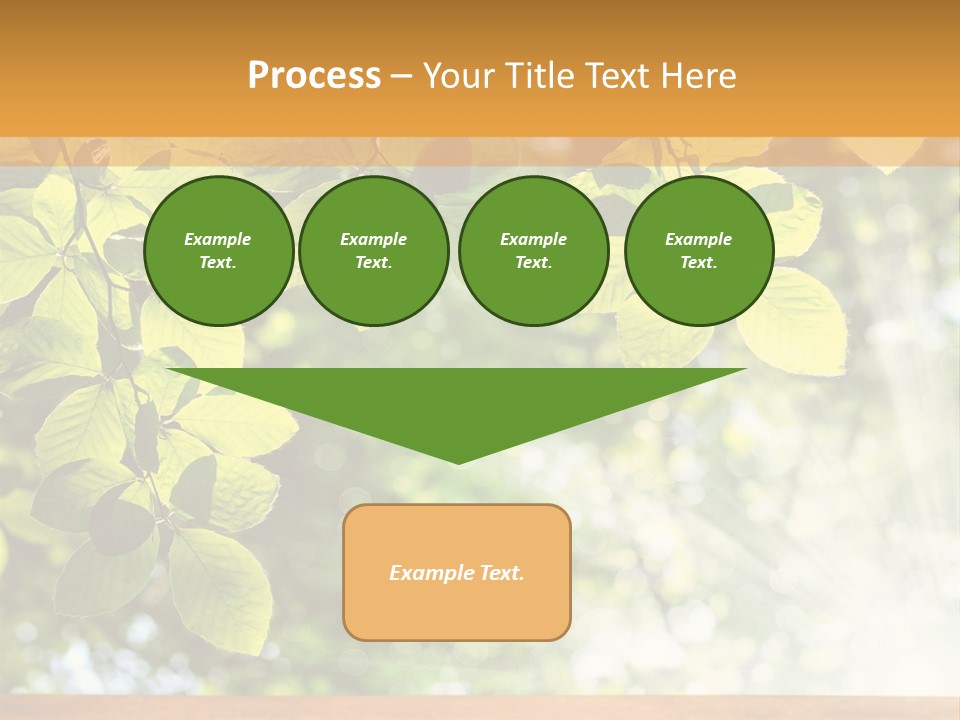 Process – Your Title Text Here

Example Text.

Example Text.

Example Text.

Example Text.

Example Text.